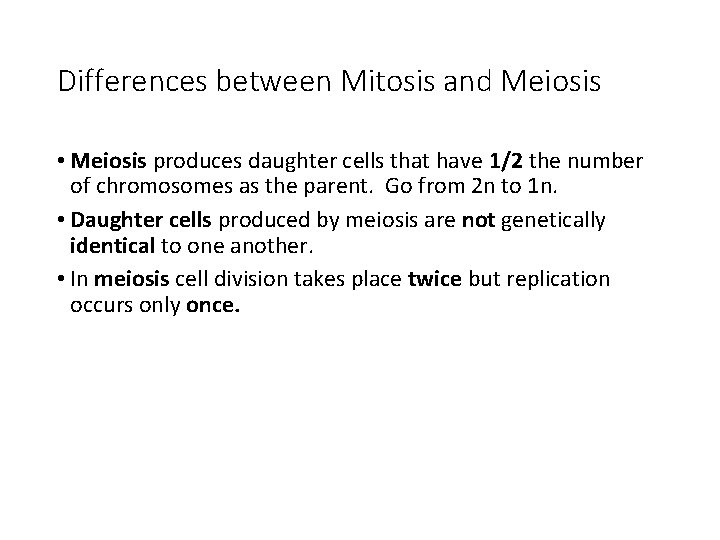 Differences between Mitosis and Meiosis

• Meiosis produces daughter cells that have 1/2 the number of chromosomes as the parent. Go from 2n to 1n.

• Daughter cells produced by meiosis are not genetically identical to one another.

• In meiosis cell division takes place twice but replication occurs only once.